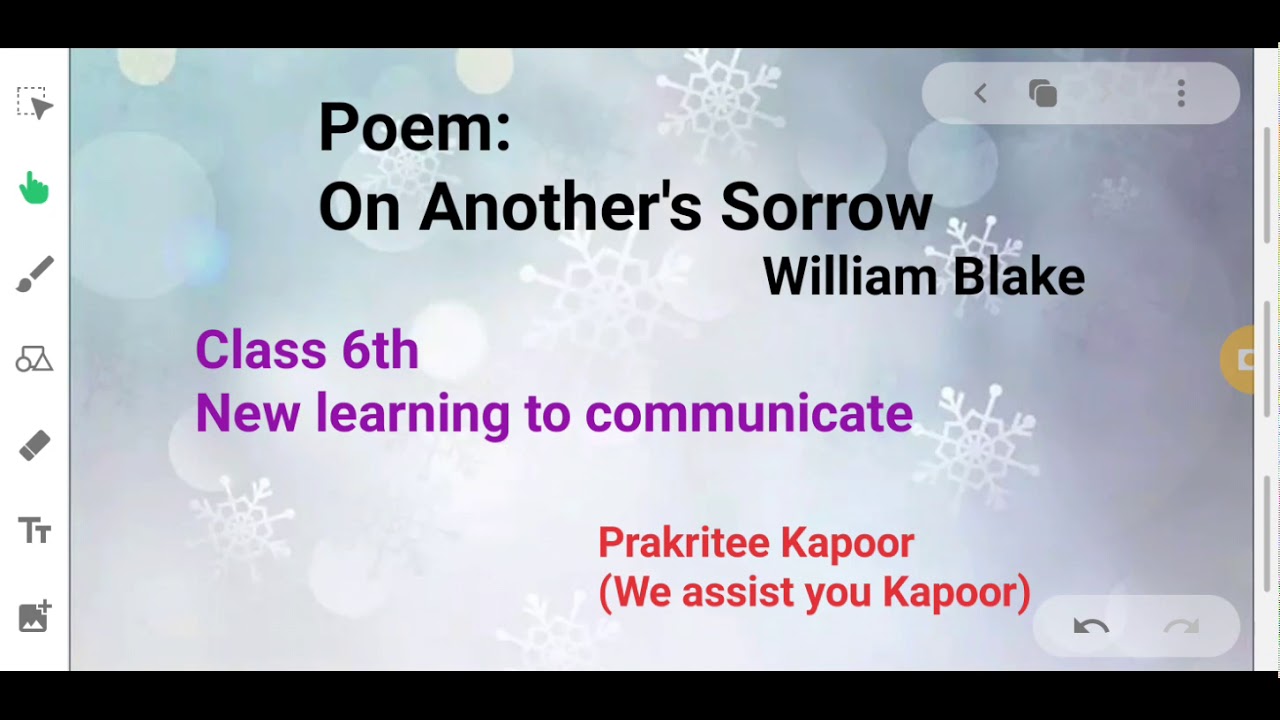 Poem:
On Another's Sorrow
William Blake

Class 6th
New learning to communicate

Prakritee Kapoor
(We assist you Kapoor)